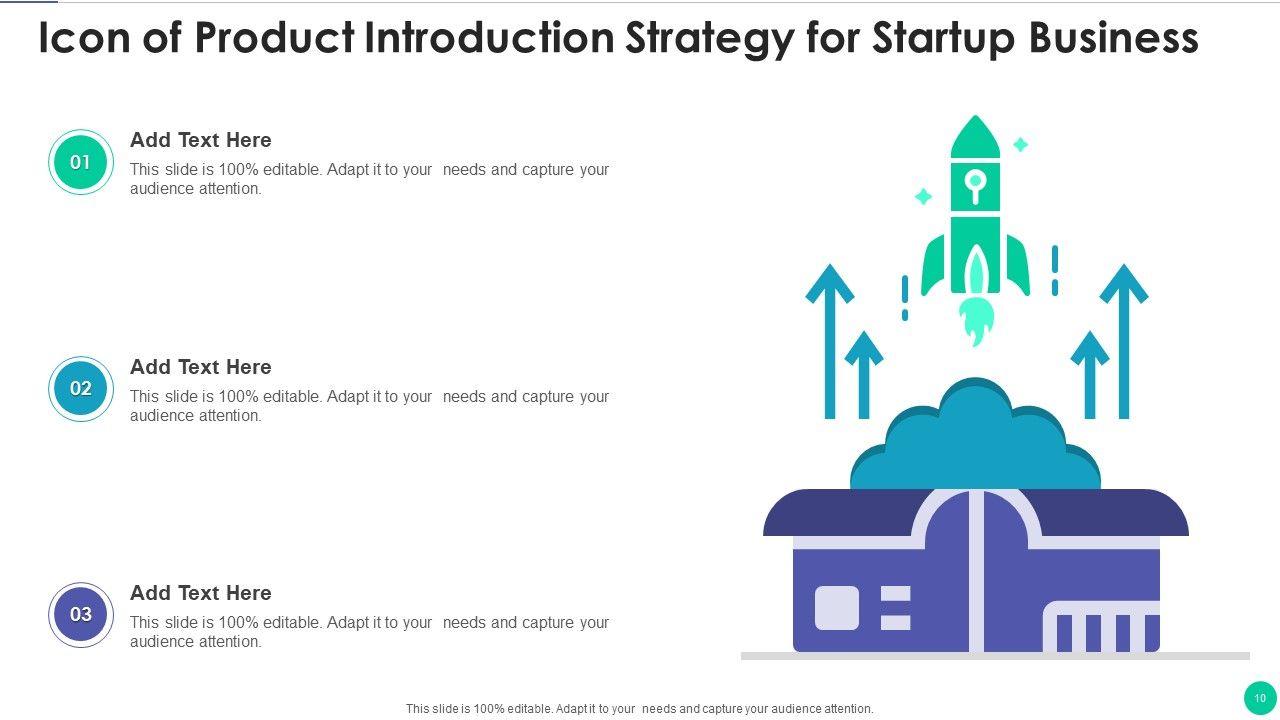 Icon of Product Introduction Strategy for Startup Business

01

Add Text Here

This slide is 100% editable. Adapt it to your needs and capture your audience attention.

02

Add Text Here

This slide is 100% editable. Adapt it to your needs and capture your audience attention.

03

Add Text Here

This slide is 100% editable. Adapt it to your needs and capture your audience attention.

This slide is 100% editable. Adapt it to your needs and capture your audience attention.

10